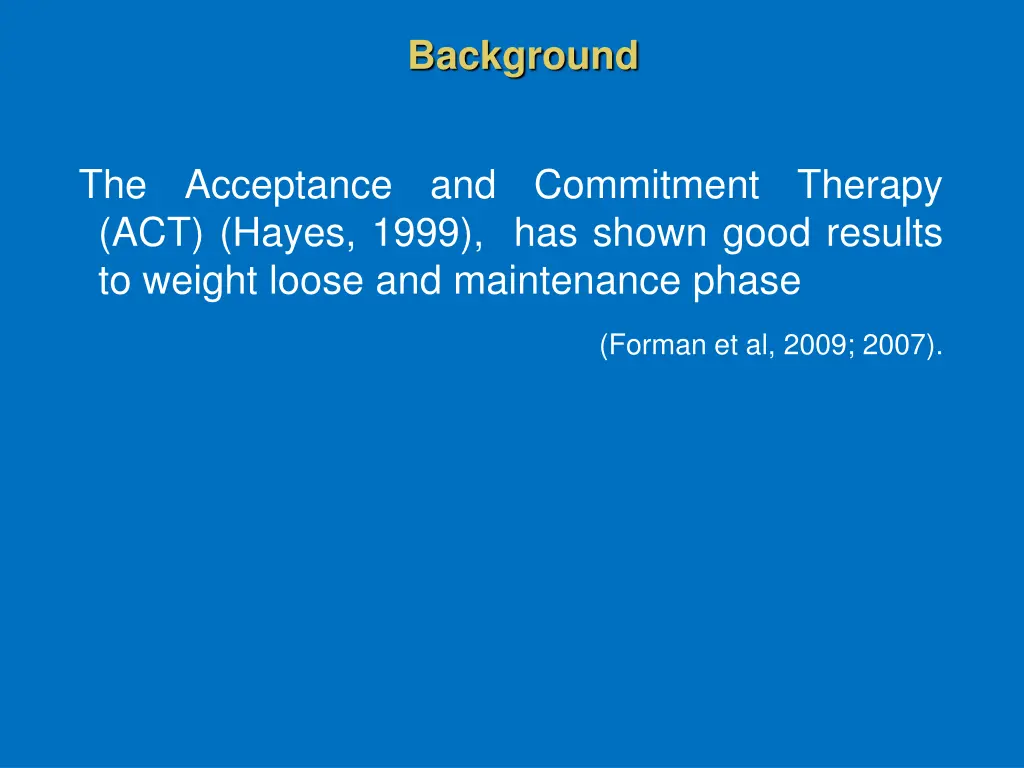 Background

The Acceptance and Commitment Therapy (ACT) (Hayes, 1999), has shown good results to weight loose and maintenance phase

(Forman et al, 2009; 2007).